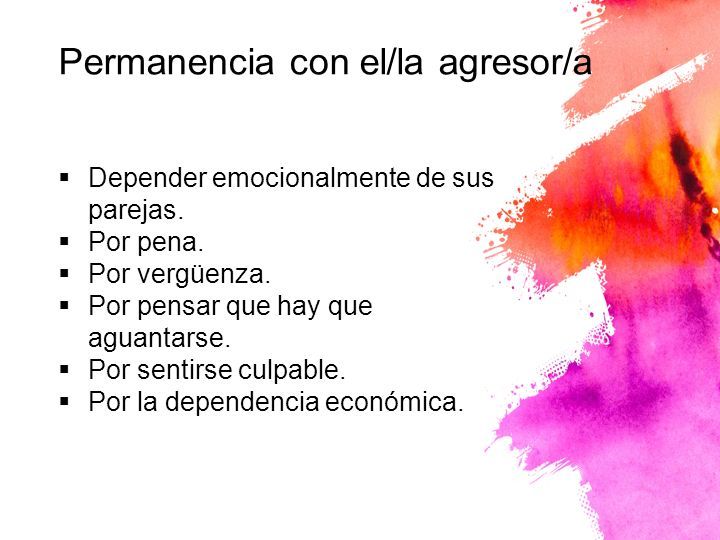 Permanencia con el/la agresor/a

▪ Depender emocionalmente de sus parejas.
▪ Por pena.
▪ Por vergüenza.
▪ Por pensar que hay que aguantarse.
▪ Por sentirse culpable.
▪ Por la dependencia económica.